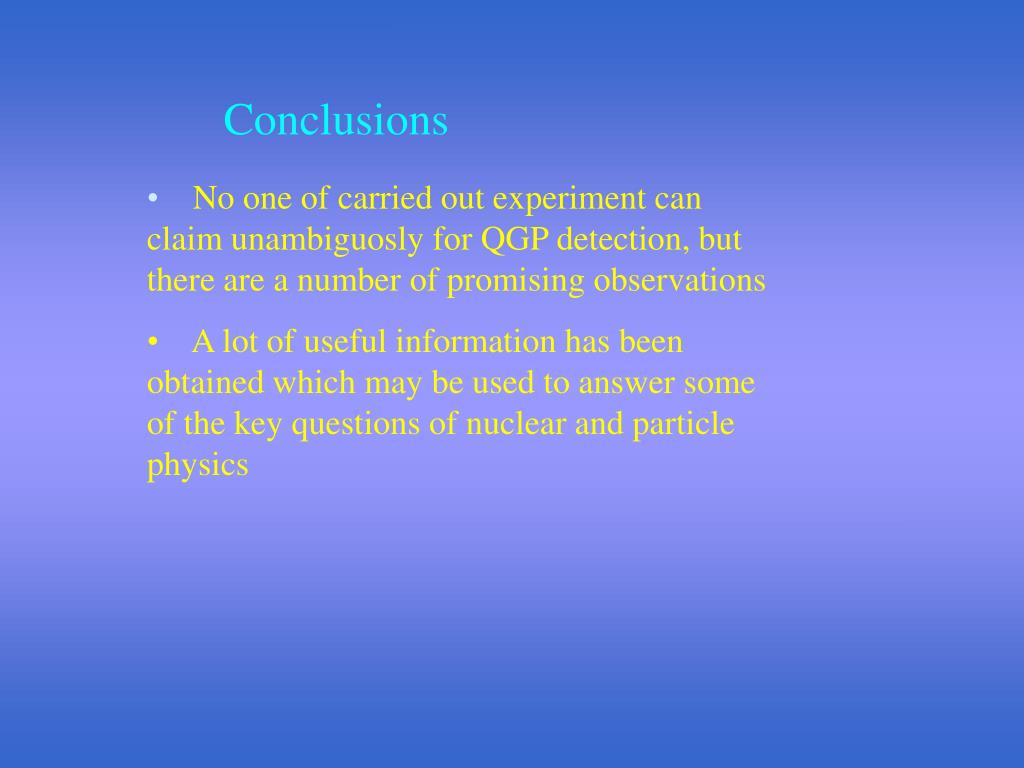 Conclusions

• No one of carried out experiment can claim unambiguosly for QGP detection, but there are a number of promising observations

• A lot of useful information has been obtained which may be used to answer some of the key questions of nuclear and particle physics